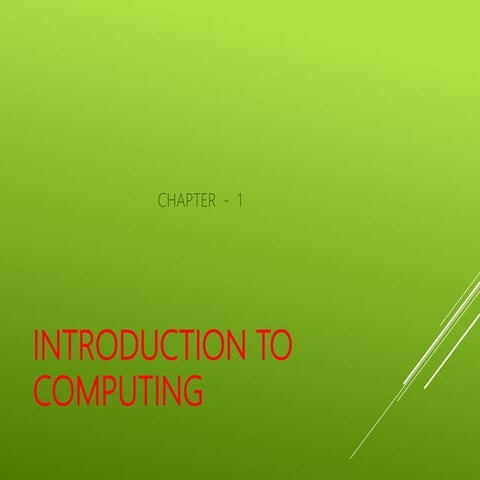 CHAPTER - 1

INTRODUCTION TO COMPUTING